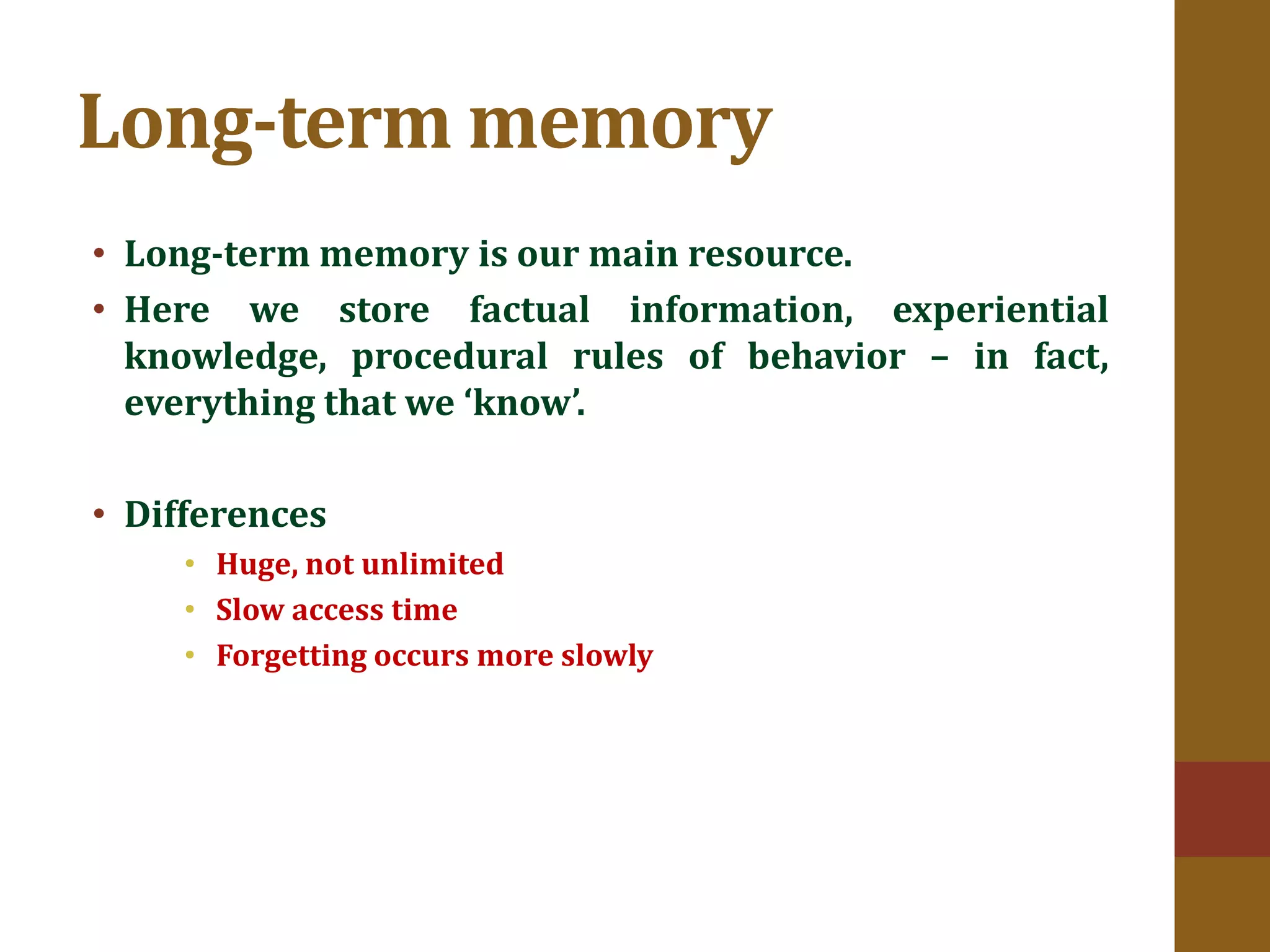 Long-term memory

• Long-term memory is our main resource.
• Here we store factual information, experiential knowledge, procedural rules of behavior – in fact, everything that we ‘know’.

• Differences
  • Huge, not unlimited
  • Slow access time
  • Forgetting occurs more slowly